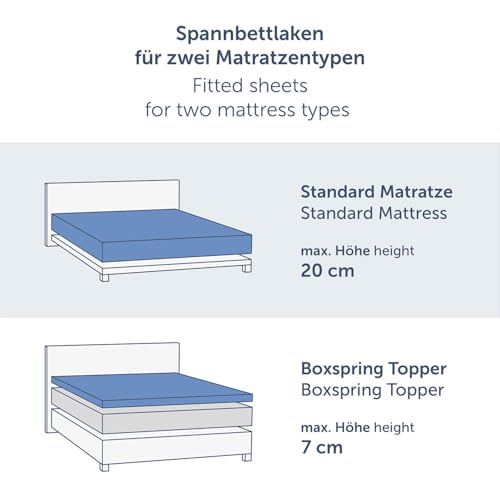 Spannbettlaken
für zwei Matratzentypen
Fitted sheets
for two mattress types

Standard Matratze
Standard Mattress

max. Höhe height
20 cm

Boxspring Topper
Boxspring Topper

max. Höhe height
7 cm